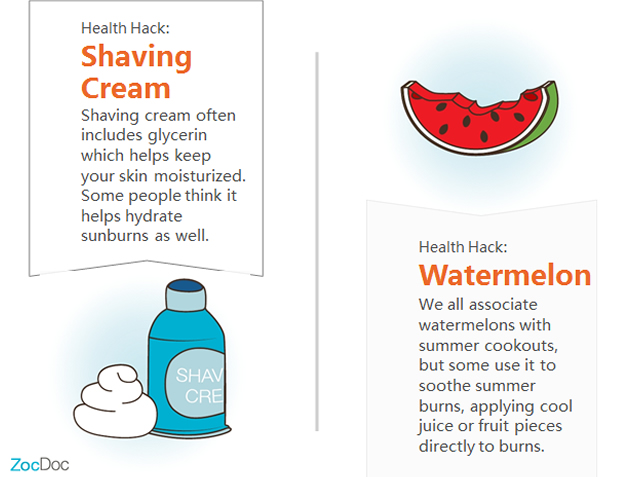 Health Hack:
Shaving Cream

Shaving cream often includes glycerin which helps keep your skin moisturized. Some people think it helps hydrate sunburns as well.

SHAV
CRE

Health Hack:
Watermelon

We all associate watermelons with summer cookouts, but some use it to soothe summer burns, applying cool juice or fruit pieces directly to burns.

ZocDoc